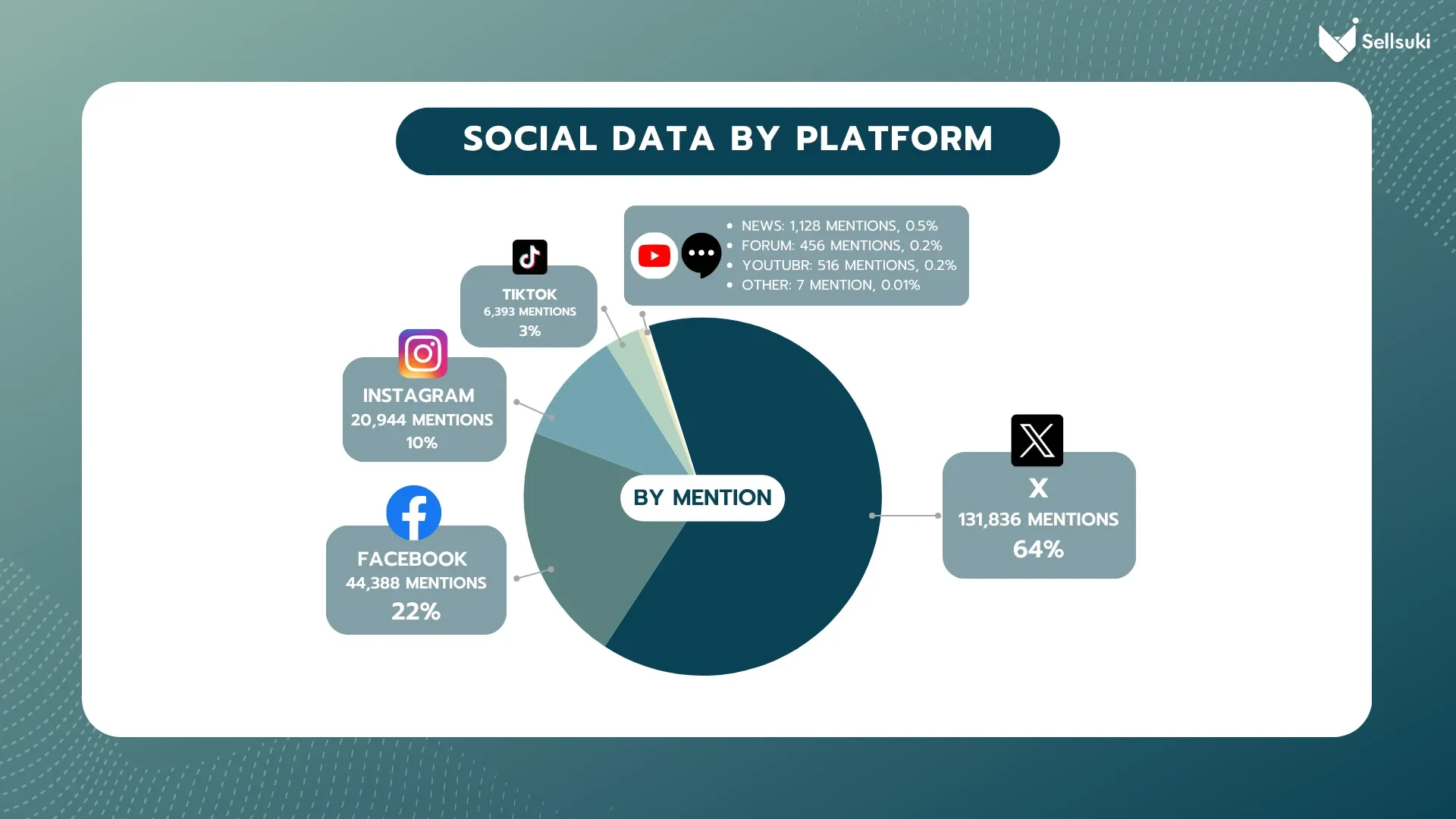 Sellsuki

SOCIAL DATA BY PLATFORM

- NEWS: 1,128 MENTIONS, 0.5%
- FORUM: 456 MENTIONS, 0.2%
- YOUTUBR: 516 MENTIONS, 0.2%
- OTHER: 7 MENTION, 0.01%

TIKTOK
6,393 MENTIONS
3%

INSTAGRAM
20,944 MENTIONS
10%

FACEBOOK
44,388 MENTIONS
22%

BY MENTION

X
131,836 MENTIONS
64%